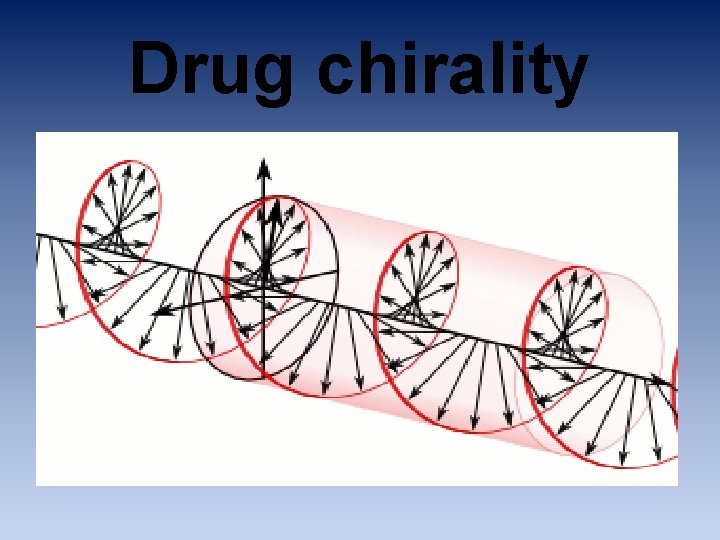 Drug chirality